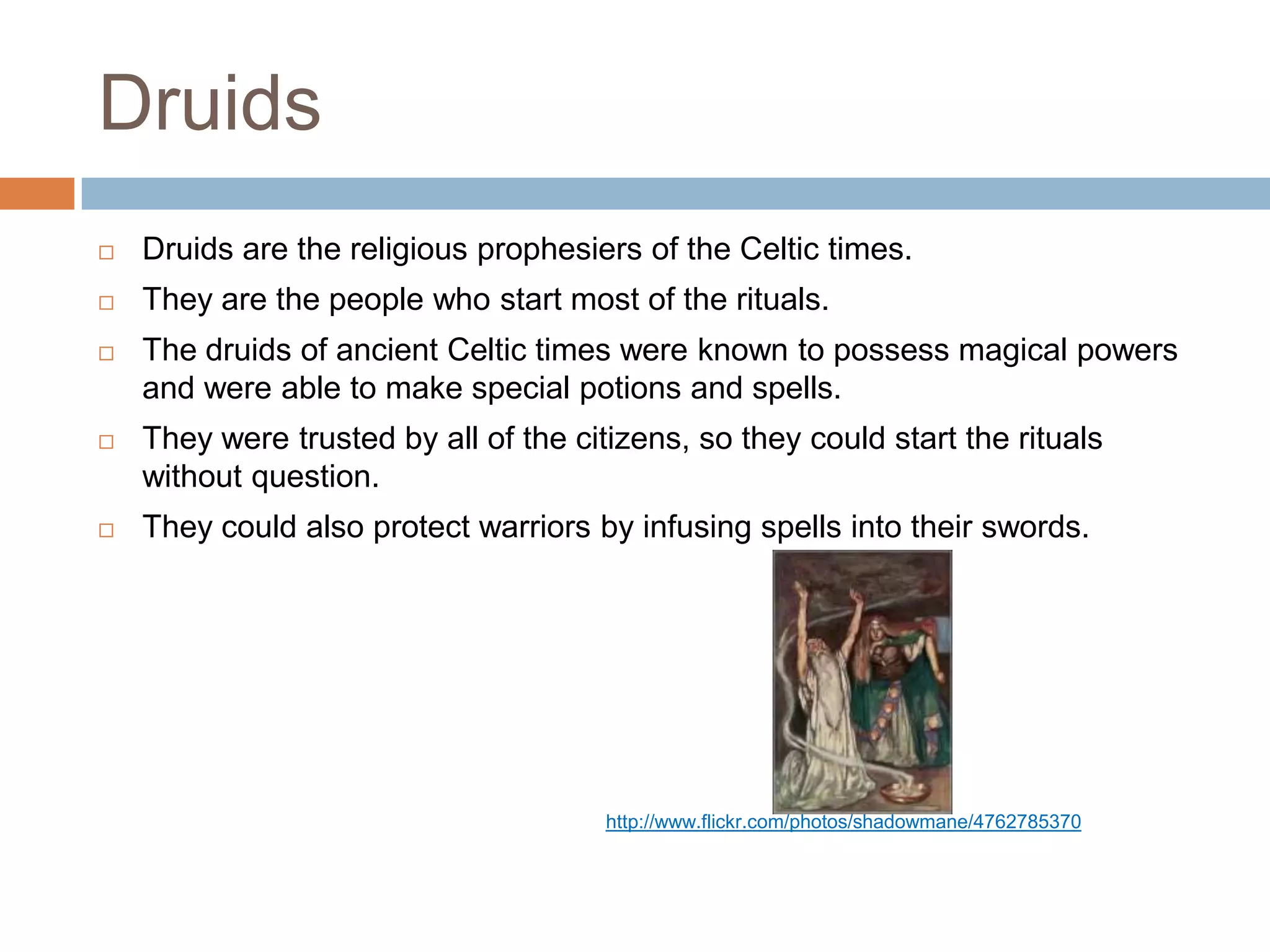 Druids

□ Druids are the religious prophesiers of the Celtic times.
□ They are the people who start most of the rituals.
□ The druids of ancient Celtic times were known to possess magical powers and were able to make special potions and spells.
□ They were trusted by all of the citizens, so they could start the rituals without question.
□ They could also protect warriors by infusing spells into their swords.

http://www.flickr.com/photos/shadowmane/4762785370